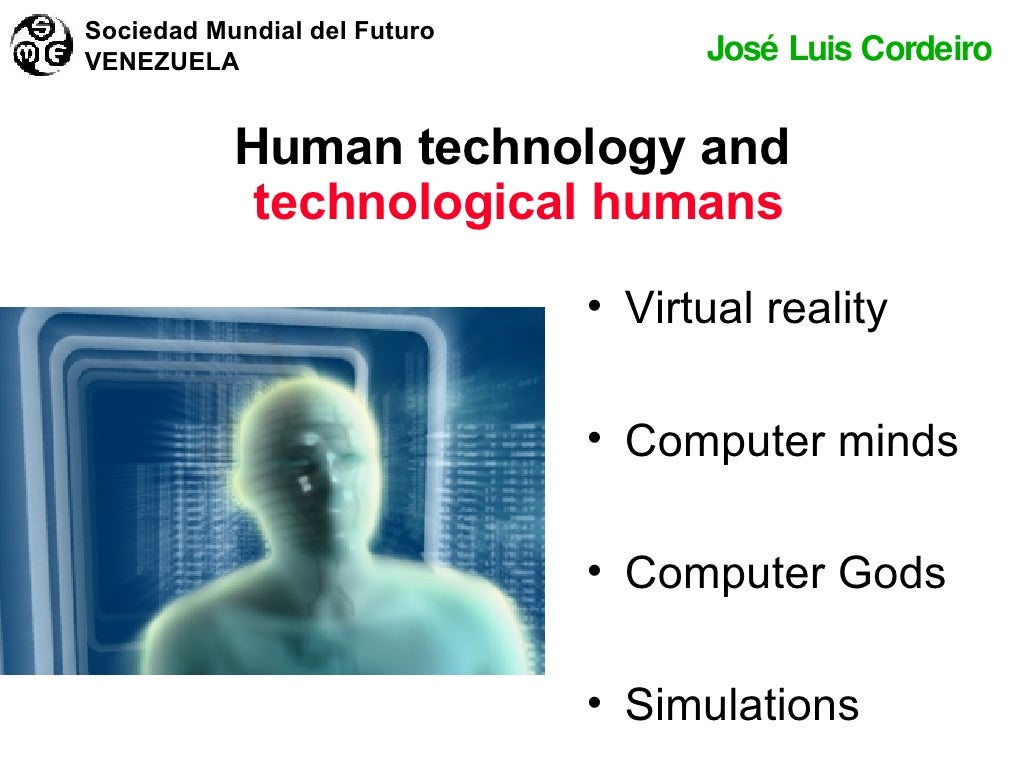 Sociedad Mundial del Futuro
VENEZUELA

José Luis Cordeiro

Human technology and
technological humans

• Virtual reality
• Computer minds
• Computer Gods
• Simulations